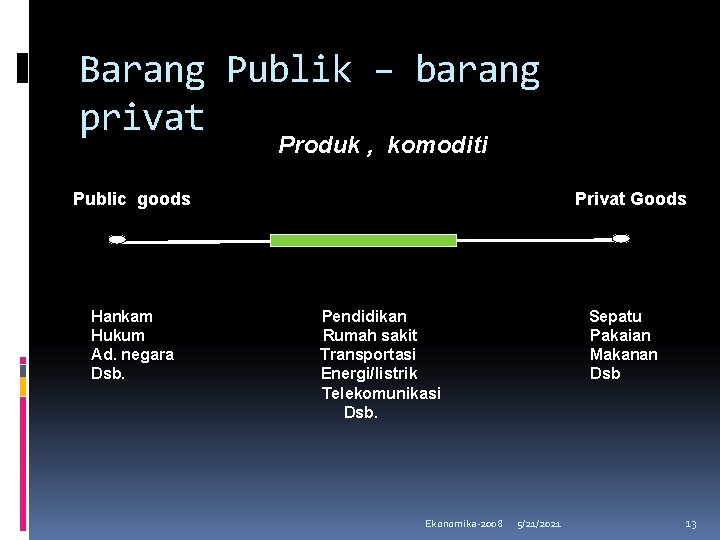 Barang Publik – barang privat

Produk , komoditi

Public goods

Privat Goods

Hankam
Hukum
Ad. negara
Dsb.

Pendidikan
Rumah sakit
Transportasi
Energi/listrik
Telekomunikasi
Dsb.

Sepatu
Pakaian
Makanan
Dsb

Ekonomika-2008 5/21/2021 13